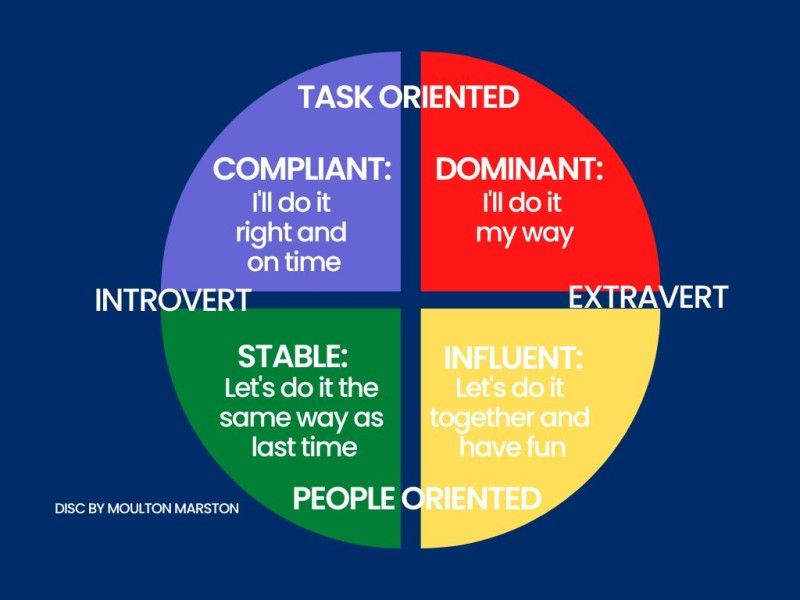 TASK ORIENTED

COMPLIANT:
I'll do it right and on time

DOMINANT:
I'll do it my way

INTROVERT

EXTRAVERT

STABLE:
Let's do it the same way as last time

INFLUENT:
Let's do it together and have fun

PEOPLE ORIENTED

DISC BY MOULTON MARSTON